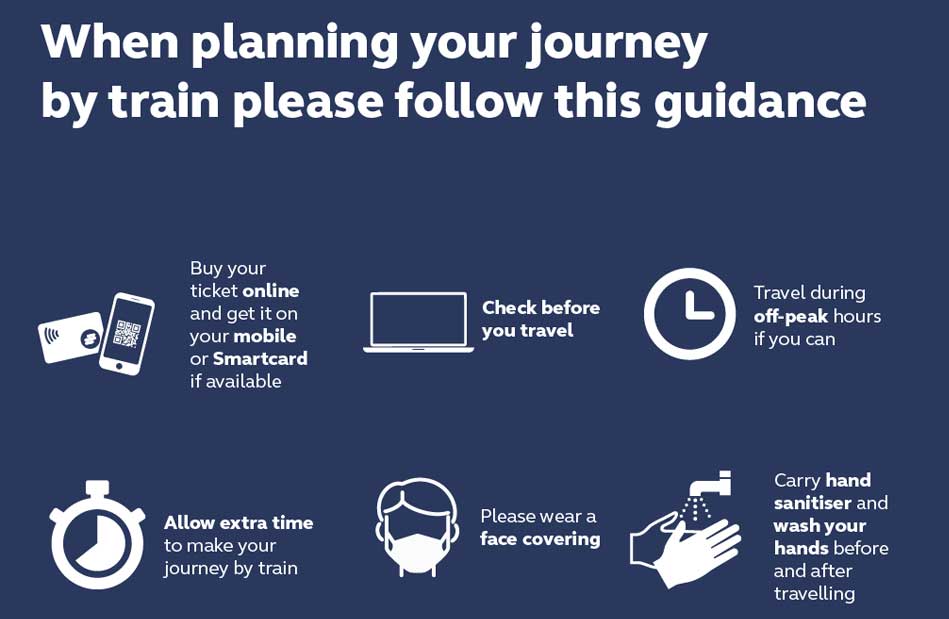 When planning your journey by train please follow this guidance

Buy your ticket online and get it on your mobile or Smartcard if available

Check before you travel

Travel during off-peak hours if you can

Allow extra time to make your journey by train

Please wear a face covering

Carry hand sanitiser and wash your hands before and after travelling